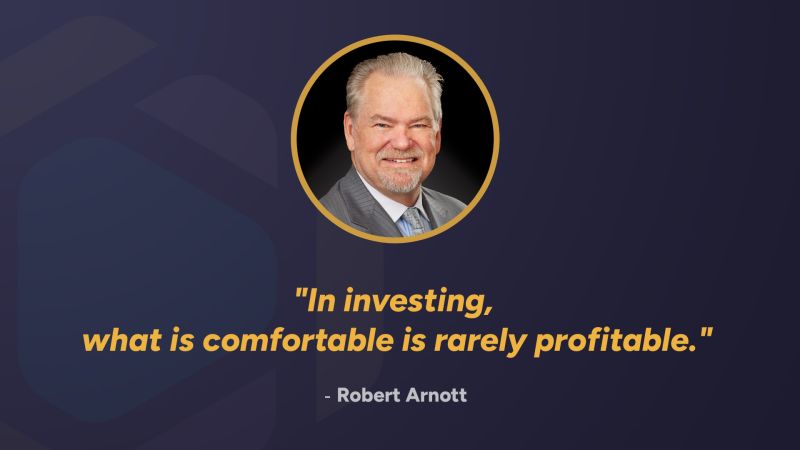 "In investing,
what is comfortable is rarely profitable."

- Robert Arnott